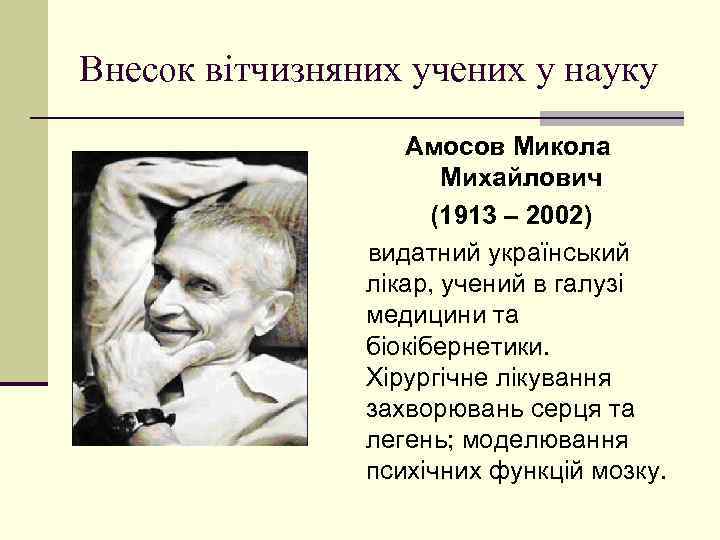 Внесок вітчизняних учених у науку

Амосов Микола Михайлович

(1913 – 2002)

видатний український лікар, учений в галузі медицини та біокібернетики. Хірургічне лікування захворювань серця та легень; моделювання психічних функцій мозку.